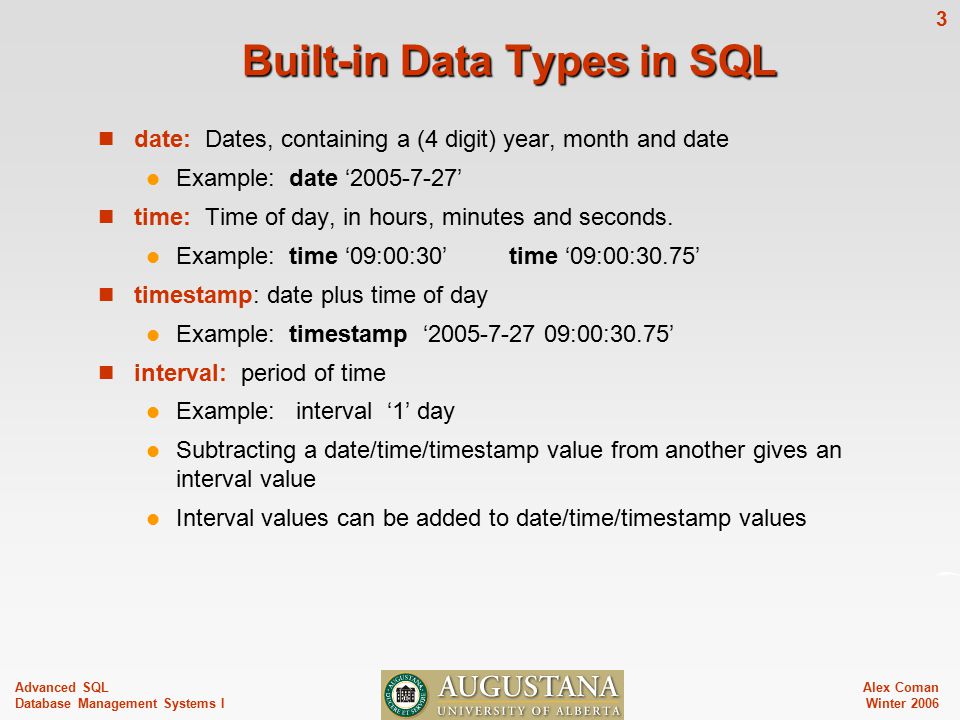 3

Built-in Data Types in SQL

date: Dates, containing a (4 digit) year, month and date

Example: date ‘2005-7-27’

time: Time of day, in hours, minutes and seconds.

Example: time ‘09:00:30’ time ‘09:00:30.75’

timestamp: date plus time of day

Example: timestamp ‘2005-7-27 09:00:30.75’

interval: period of time

Example: interval ‘1’ day

Subtracting a date/time/timestamp value from another gives an interval value

Interval values can be added to date/time/timestamp values

Advanced SQL
Database Management Systems I

AUGUSTANA
UNIVERSITY OF ALBERTA

Alex Coman
Winter 2006